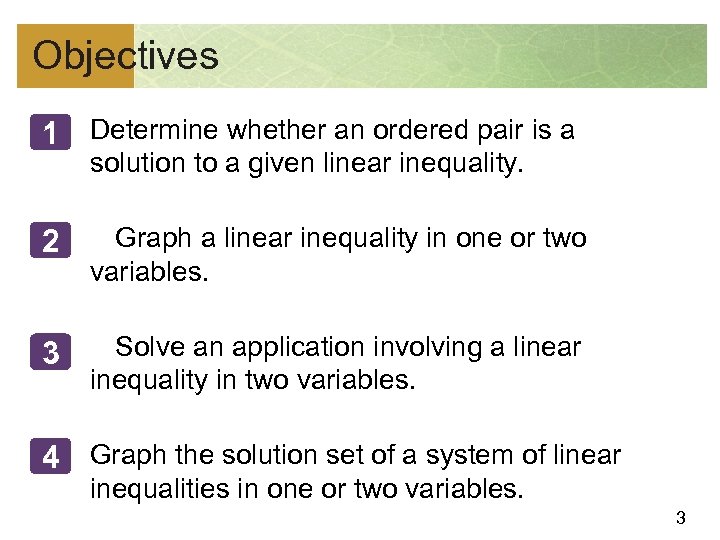 Objectives

1 Determine whether an ordered pair is a solution to a given linear inequality.

2 Graph a linear inequality in one or two variables.

3 Solve an application involving a linear inequality in two variables.

4 Graph the solution set of a system of linear inequalities in one or two variables.

3